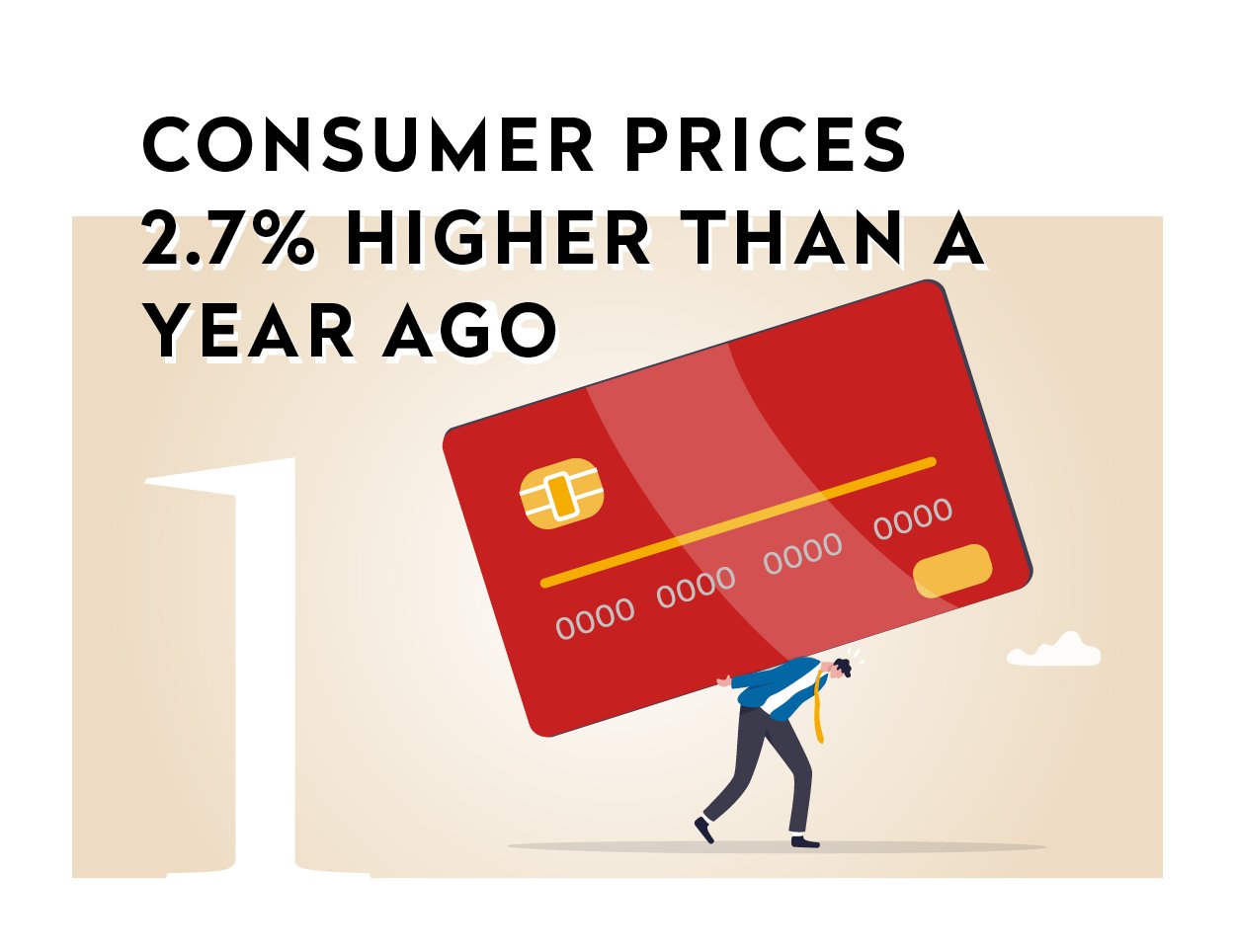 CONSUMER PRICES 2.7% HIGHER THAN A YEAR AGO

1

0000 0000 0000 0000